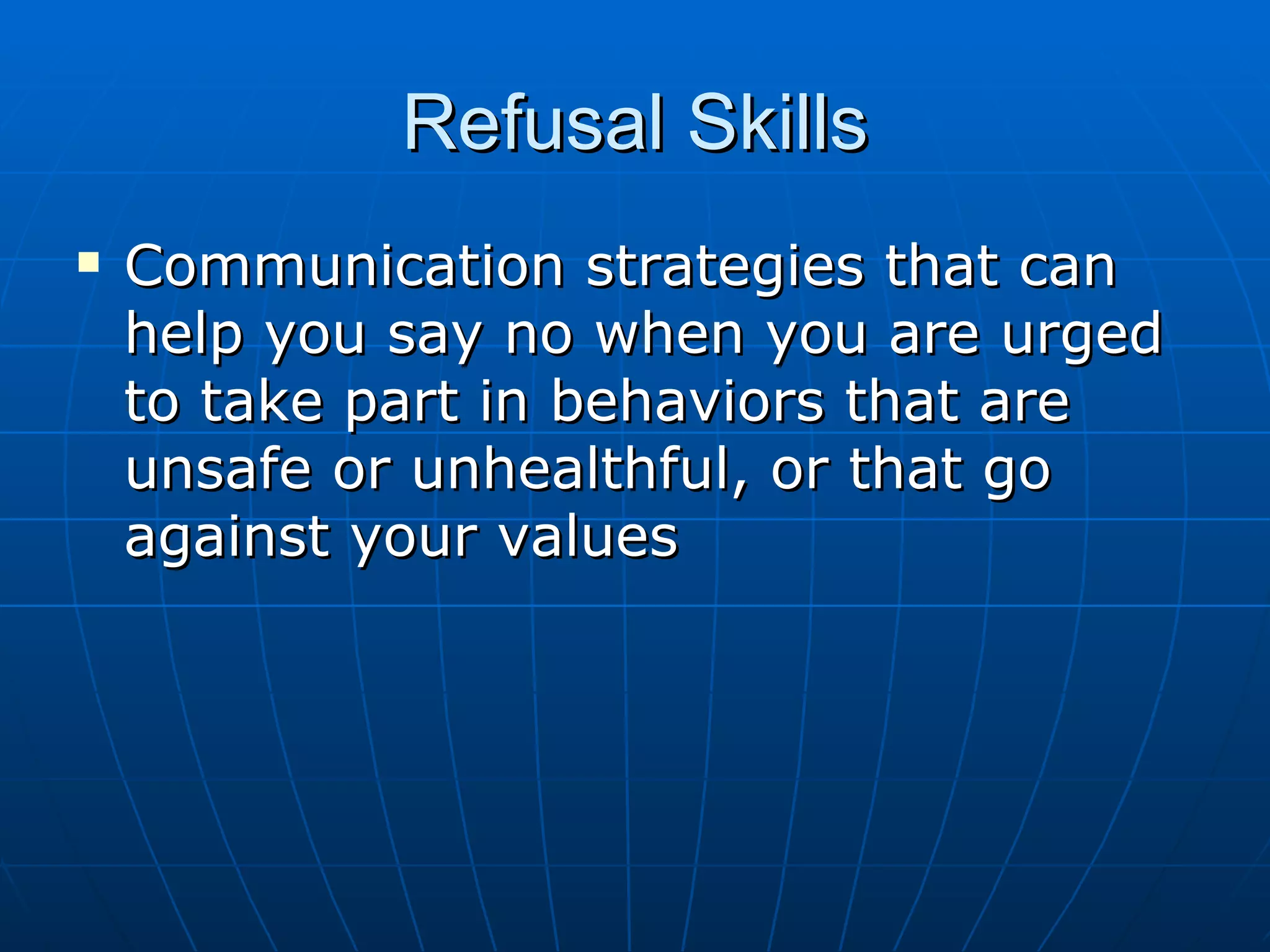 Refusal Skills

▪ Communication strategies that can help you say no when you are urged to take part in behaviors that are unsafe or unhealthful, or that go against your values